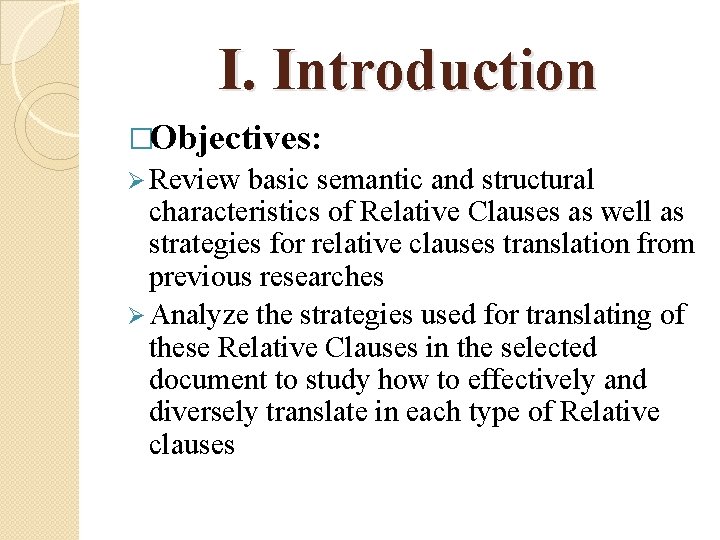 I. Introduction

□Objectives:

➢ Review basic semantic and structural characteristics of Relative Clauses as well as strategies for relative clauses translation from previous researches

➢ Analyze the strategies used for translating of these Relative Clauses in the selected document to study how to effectively and diversely translate in each type of Relative clauses